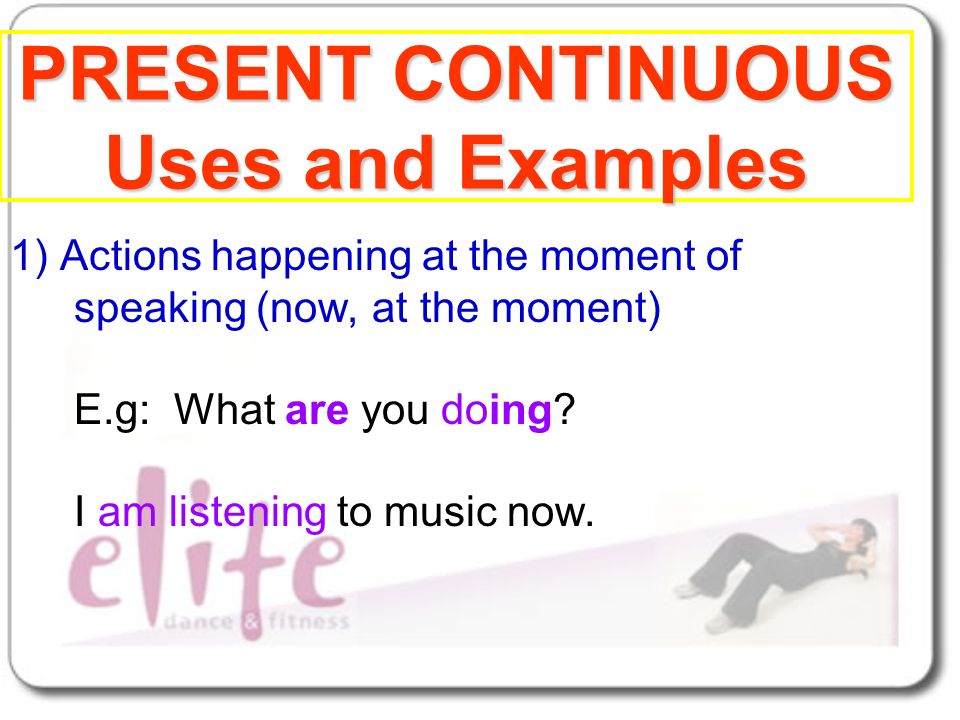 PRESENT CONTINUOUS Uses and Examples

1) Actions happening at the moment of speaking (now, at the moment)

E.g: What are you doing?

I am listening to music now.

elite

dance & fitness